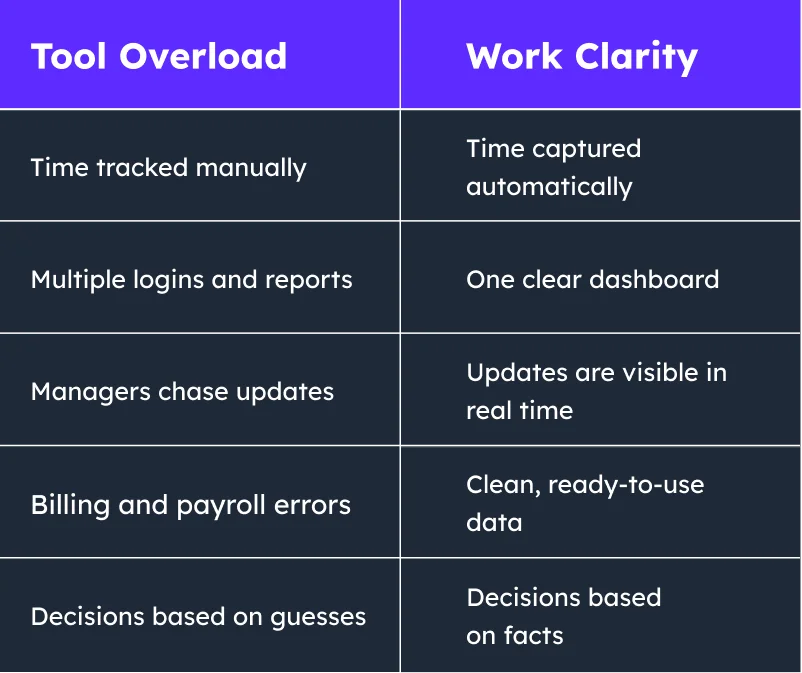 | Tool Overload | Work Clarity |
|---|---|
| Time tracked manually | Time captured automatically |
| Multiple logins and reports | One clear dashboard |
| Managers chase updates | Updates are visible in real time |
| Billing and payroll errors | Clean, ready-to-use data |
| Decisions based on guesses | Decisions based on facts |